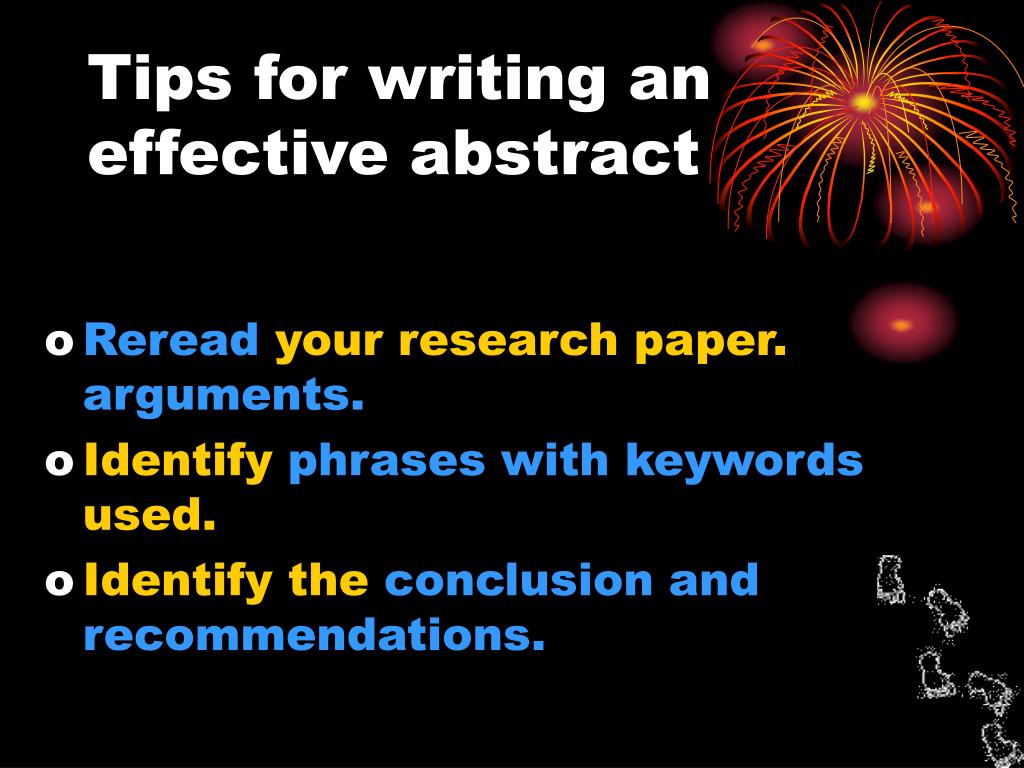 Tips for writing an effective abstract

o Reread your research paper. arguments.
o Identify phrases with keywords used.
o Identify the conclusion and recommendations.